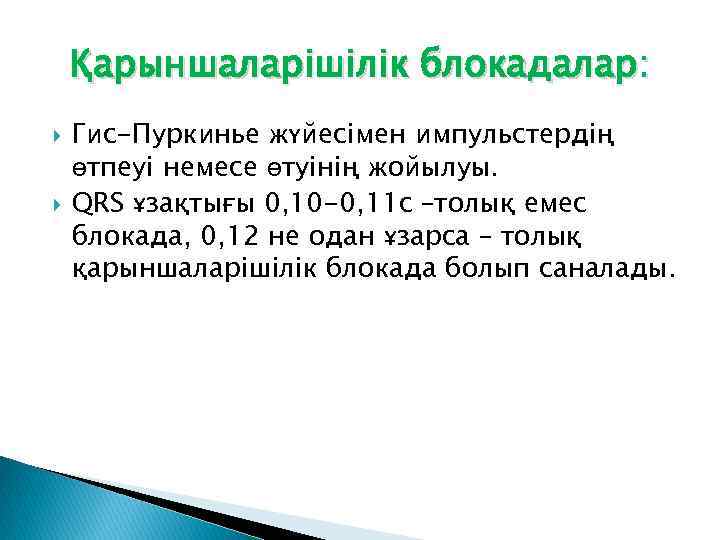 Қарыншаларішілік блокадалар:

Гис-Пуркинье жүйесімен импульстердің өтпеуі немесе өтуінің жойылуы.

QRS ұзақтығы 0,10-0,11с –толық емес блокада, 0,12 не одан ұзарса – толық қарыншаларішілік блокада болып саналады.